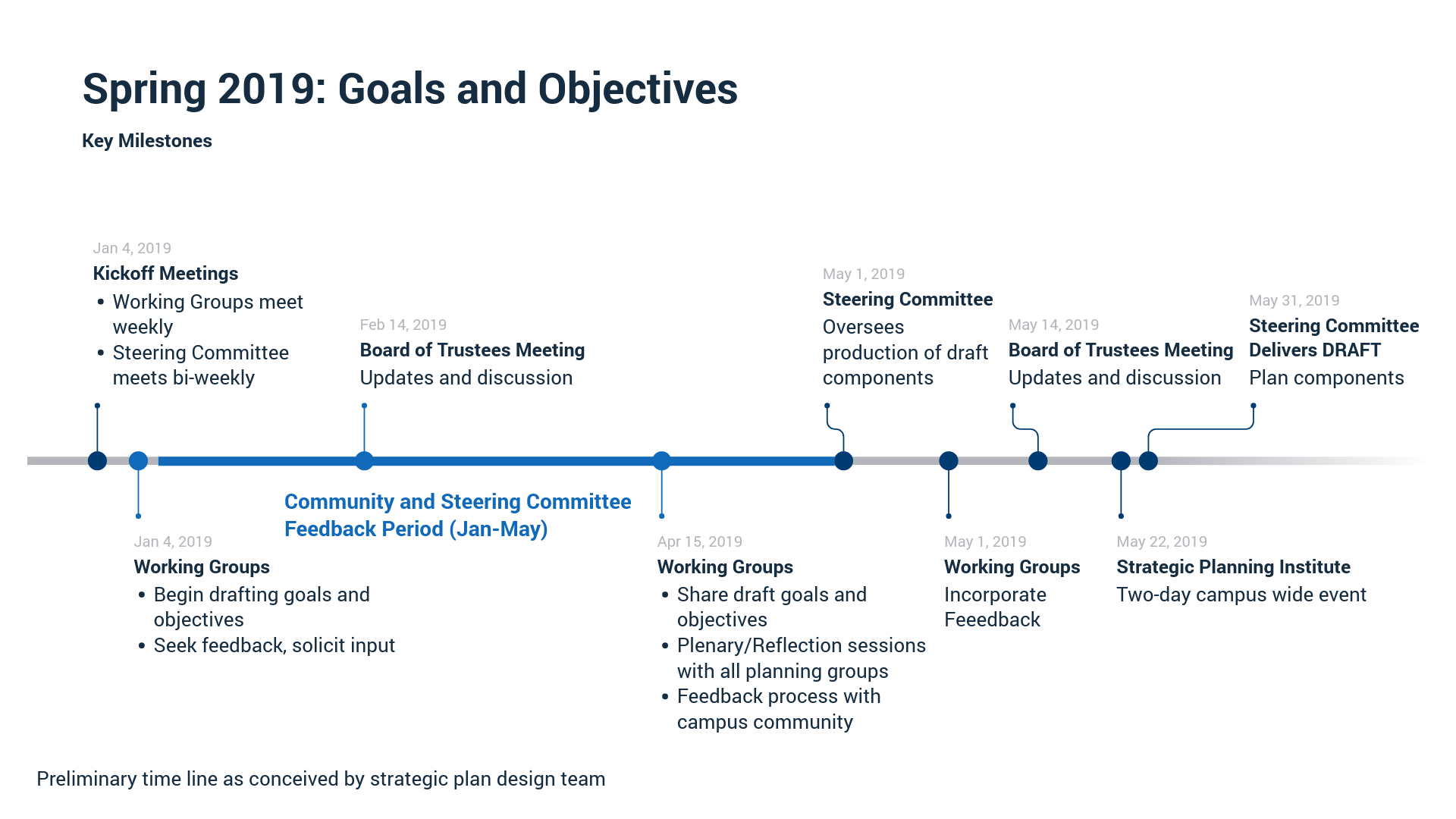 Spring 2019: Goals and Objectives

Key Milestones

Jan 4, 2019
Kickoff Meetings
• Working Groups meet weekly
• Steering Committee meets bi-weekly

Feb 14, 2019
Board of Trustees Meeting
Updates and discussion

May 1, 2019
Steering Committee
Oversees production of draft components

May 14, 2019
Board of Trustees Meeting
Updates and discussion

May 31, 2019
Steering Committee Delivers DRAFT
Plan components

Community and Steering Committee Feedback Period (Jan-May)

Jan 4, 2019
Working Groups
• Begin drafting goals and objectives
• Seek feedback, solicit input

Apr 15, 2019
Working Groups
• Share draft goals and objectives
• Plenary/Reflection sessions with all planning groups
• Feedback process with campus community

May 1, 2019
Working Groups
Incorporate Feeedback

May 22, 2019
Strategic Planning Institute
Two-day campus wide event

Preliminary time line as conceived by strategic plan design team